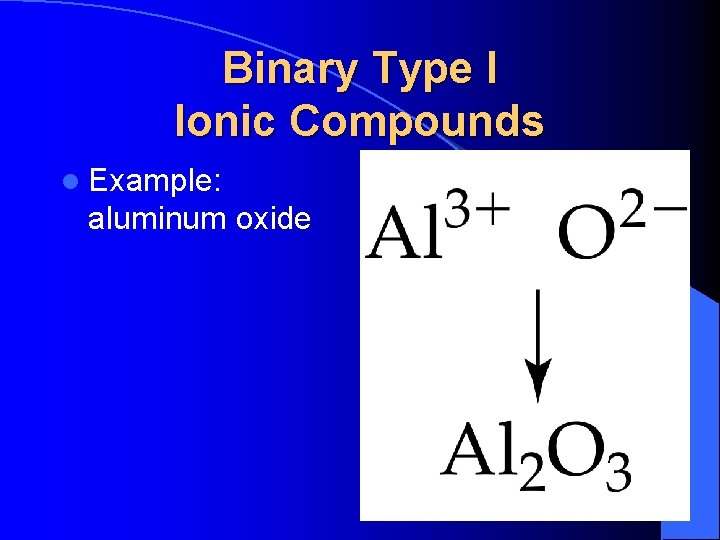 Binary Type I
Ionic Compounds

Example: aluminum oxide

$Al^{3+}$ $O^{2-}$

$Al_2O_3$